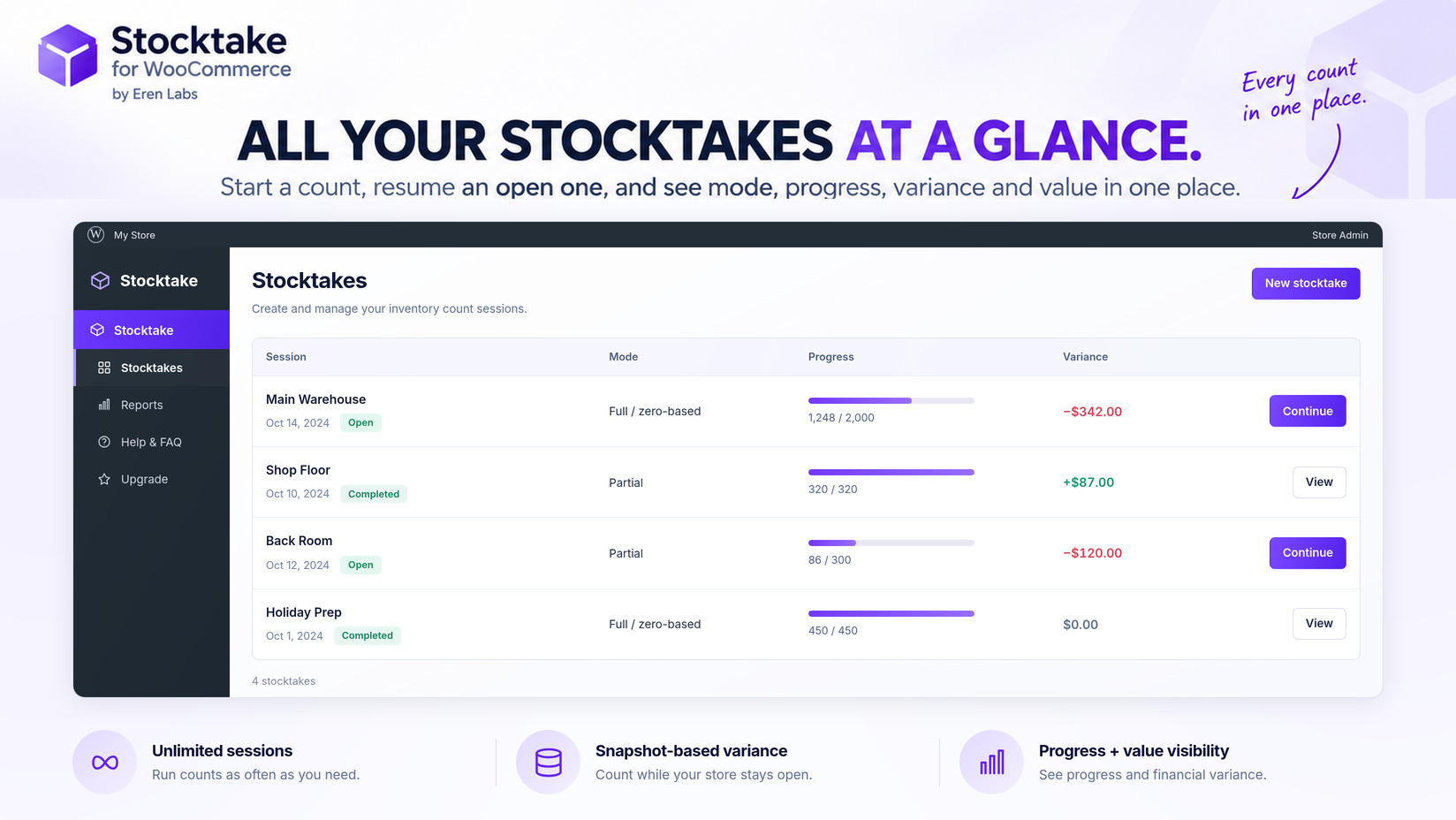 Stocktake
for WooCommerce
by Eren Labs

Every count in one place.

ALL YOUR STOCKTAKES AT A GLANCE.

Start a count, resume an open one, and see mode, progress, variance and value in one place.

My Store

Store Admin

Stocktake

Stocktake

Stocktakes

Reports

Help & FAQ

Upgrade

Stocktakes

Create and manage your inventory count sessions.

New stocktake

| Session | Mode | Progress | Variance | |
|---|---|---|---|---|
| Main Warehouse Oct 14, 2024 Open | Full / zero-based | 1,248 / 2,000 | −$342.00 | Continue |
| Shop Floor Oct 10, 2024 Completed | Partial | 320 / 320 | +$87.00 | View |
| Back Room Oct 12, 2024 Open | Partial | 86 / 300 | −$120.00 | Continue |
| Holiday Prep Oct 1, 2024 Completed | Full / zero-based | 450 / 450 | $0.00 | View |

4 stocktakes

Unlimited sessions
Run counts as often as you need.

Snapshot-based variance
Count while your store stays open.

Progress + value visibility
See progress and financial variance.